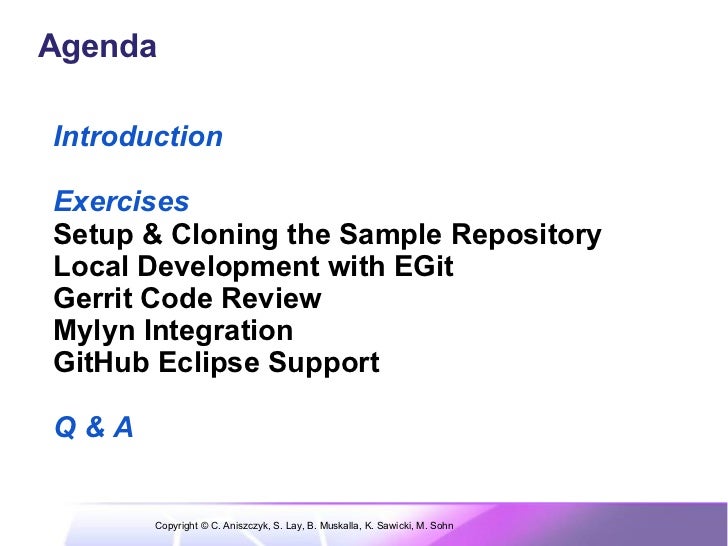 Agenda

Introduction

Exercises
Setup & Cloning the Sample Repository
Local Development with EGit
Gerrit Code Review
Mylyn Integration
GitHub Eclipse Support

Q & A

Copyright © C. Aniszczyk, S. Lay, B. Muskalla, K. Sawicki, M. Sohn